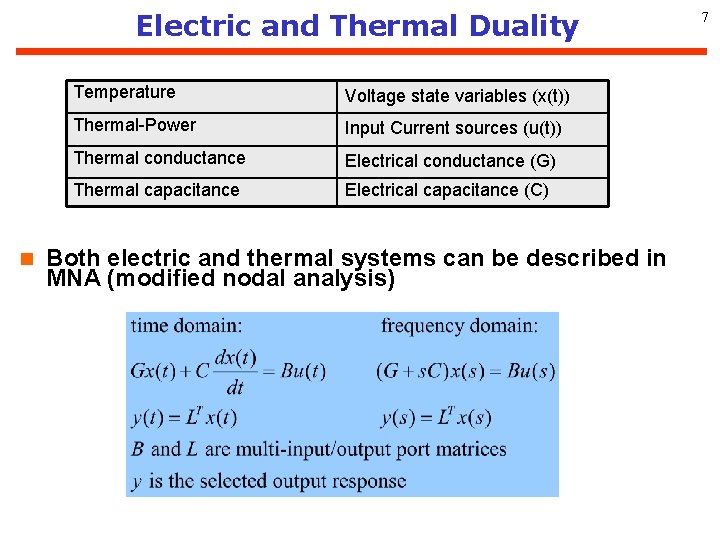 Electric and Thermal Duality

7

| Temperature | Voltage state variables (x(t)) |
|---|---|
| Thermal-Power | Input Current sources (u(t)) |
| Thermal conductance | Electrical conductance (G) |
| Thermal capacitance | Electrical capacitance (C) |

Both electric and thermal systems can be described in MNA (modified nodal analysis)

time domain:

$Gx(t) + C\frac{dx(t)}{dt} = Bu(t)$

$y(t) = L^T x(t)$

frequency domain:

$(G + sC)x(s) = Bu(s)$

$y(s) = L^T x(s)$

$B$ and $L$ are multi-input/output port matrices

$y$ is the selected output response